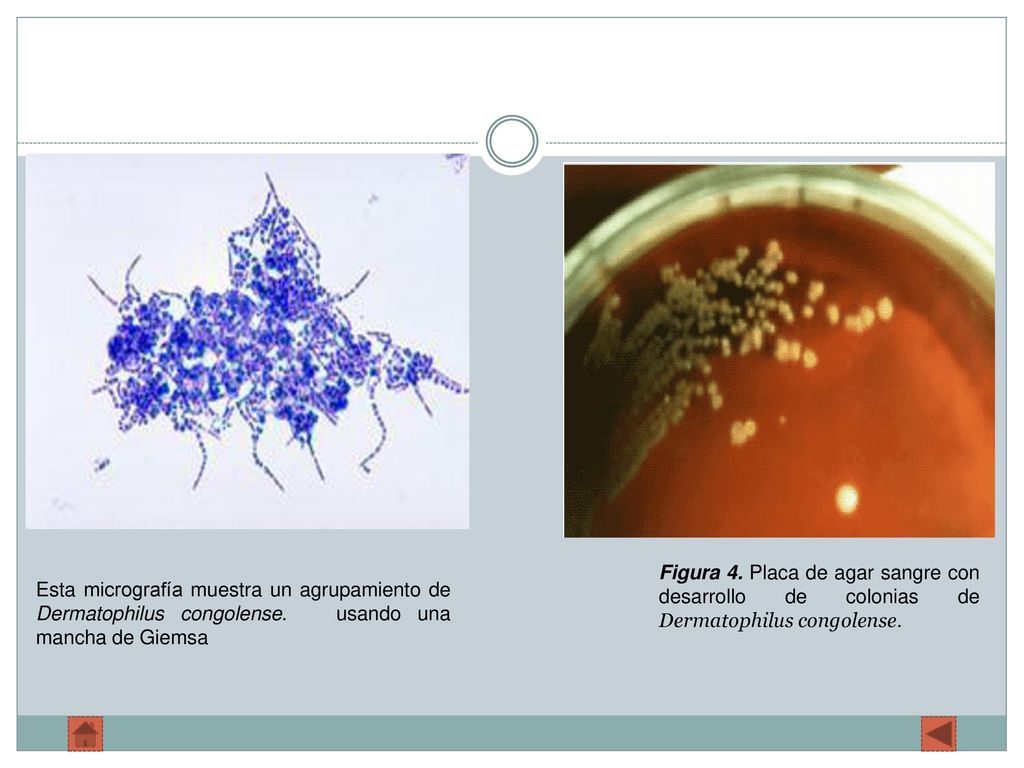 Esta micrografía muestra un agrupamiento de Dermatophilus congolense. usando una mancha de Giemsa

Figura 4. Placa de agar sangre con desarrollo de colonias de Dermatophilus congolense.